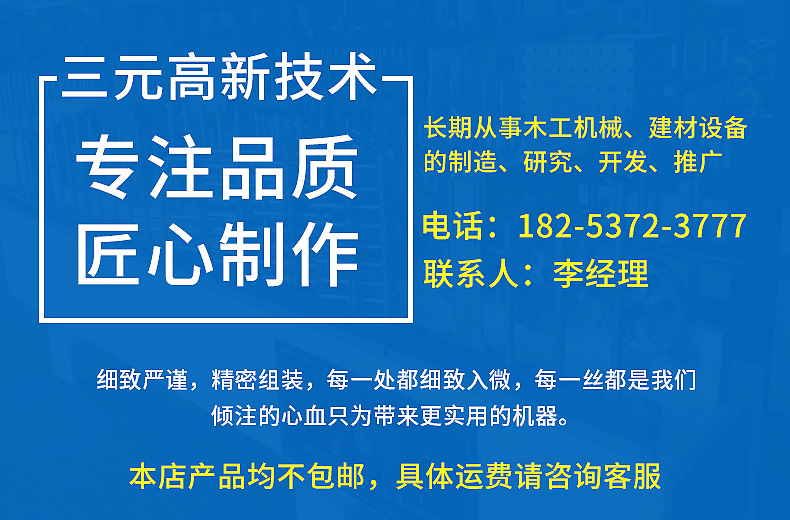 三元高新技术

专注品质
匠心制作

长期从事木工机械、建材设备的制造、研究、开发、推广

电话：182-5372-3777

联系人：李经理

细致严谨，精密组装，每一处都细致入微，每一丝都是我们倾注的心血只为带来更实用的机器。

本店产品均不包邮，具体运费请咨询客服